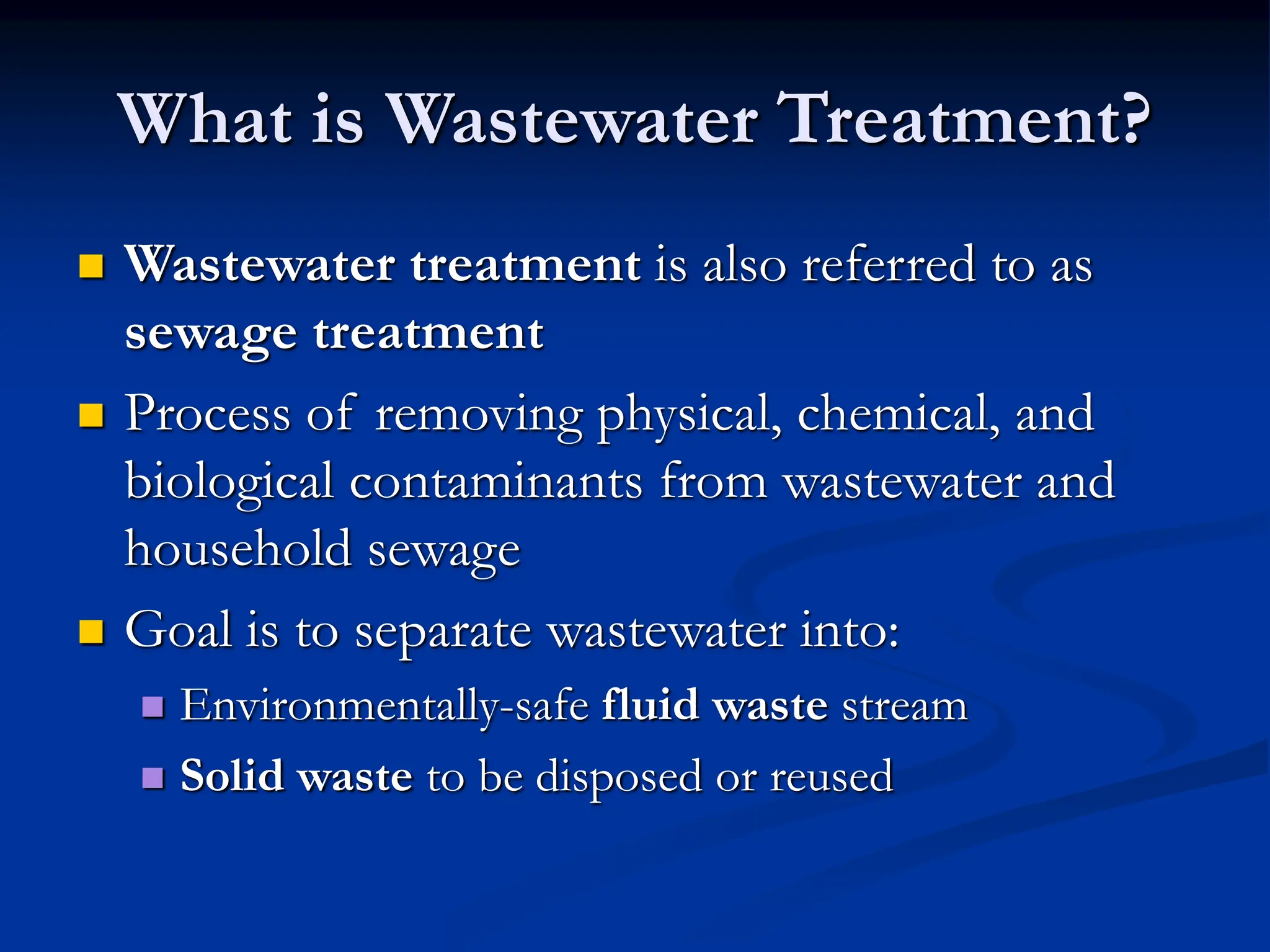 What is Wastewater Treatment?

Wastewater treatment is also referred to as sewage treatment

Process of removing physical, chemical, and biological contaminants from wastewater and household sewage

Goal is to separate wastewater into:

Environmentally-safe fluid waste stream

Solid waste to be disposed or reused